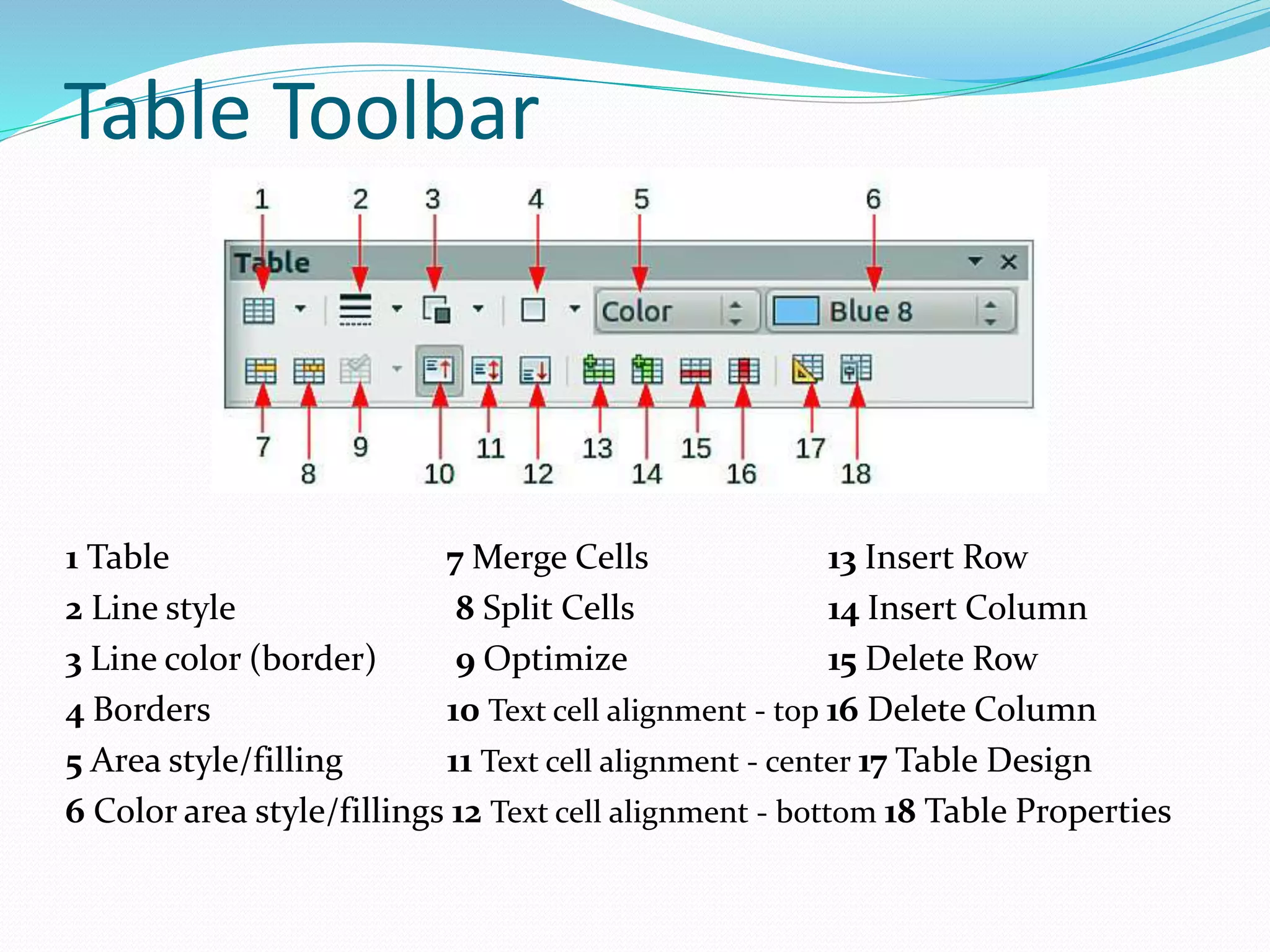 Table Toolbar

1 2 3 4 5 6

Table

Color

Blue 8

7 8 9 10 11 12 13 14 15 16 17 18

1 Table
2 Line style
3 Line color (border)
4 Borders
5 Area style/filling
6 Color area style/fillings

7 Merge Cells
8 Split Cells
9 Optimize
10 Text cell alignment - top
11 Text cell alignment - center
12 Text cell alignment - bottom

13 Insert Row
14 Insert Column
15 Delete Row
16 Delete Column
17 Table Design
18 Table Properties